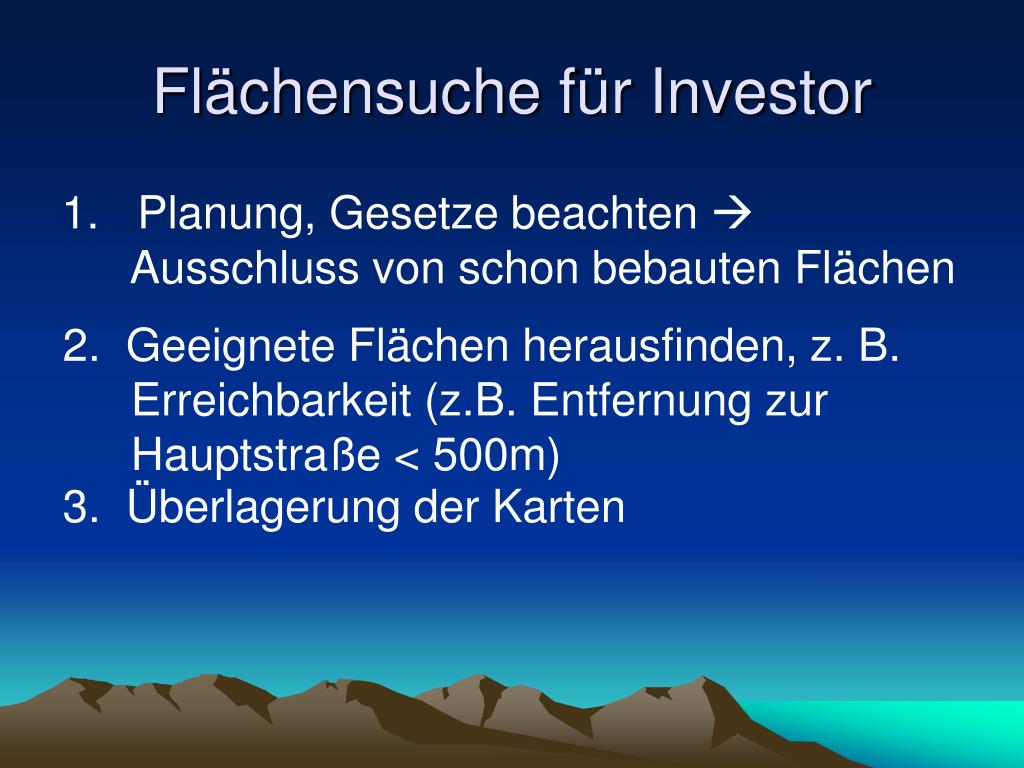 Flächensuche für Investor

1. Planung, Gesetze beachten → Ausschluss von schon bebauten Flächen

2. Geeignete Flächen herausfinden, z. B. Erreichbarkeit (z.B. Entfernung zur Hauptstraße < 500m)

3. Überlagerung der Karten